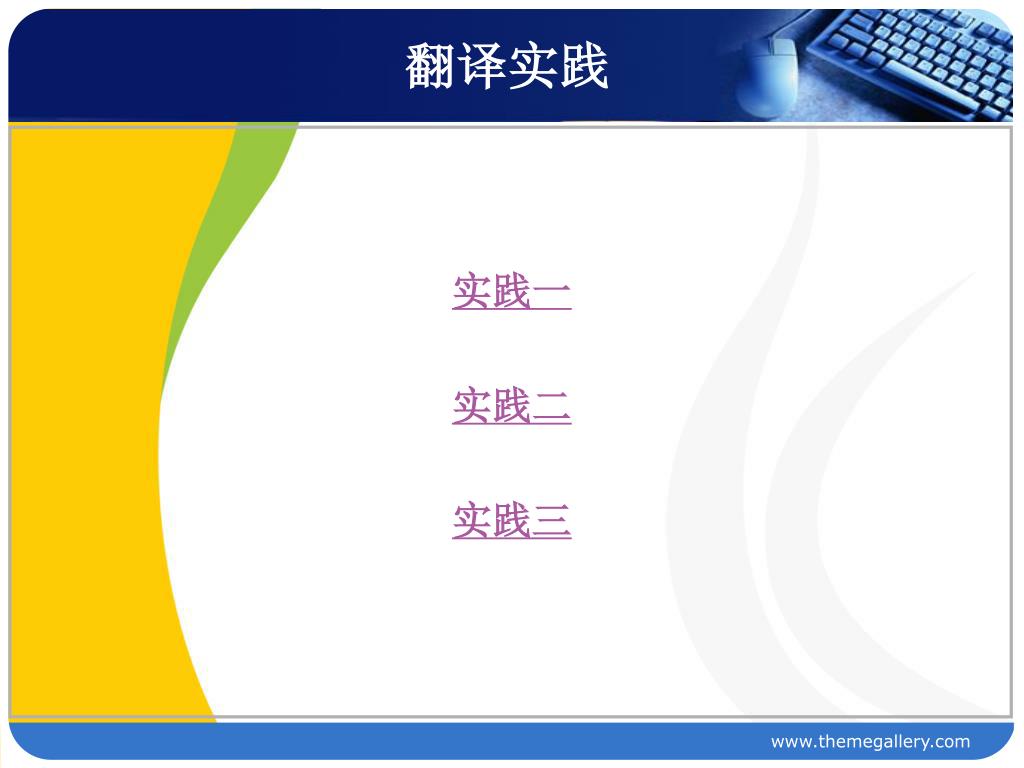 翻译实践

实践一

实践二

实践三

www.themegallery.com